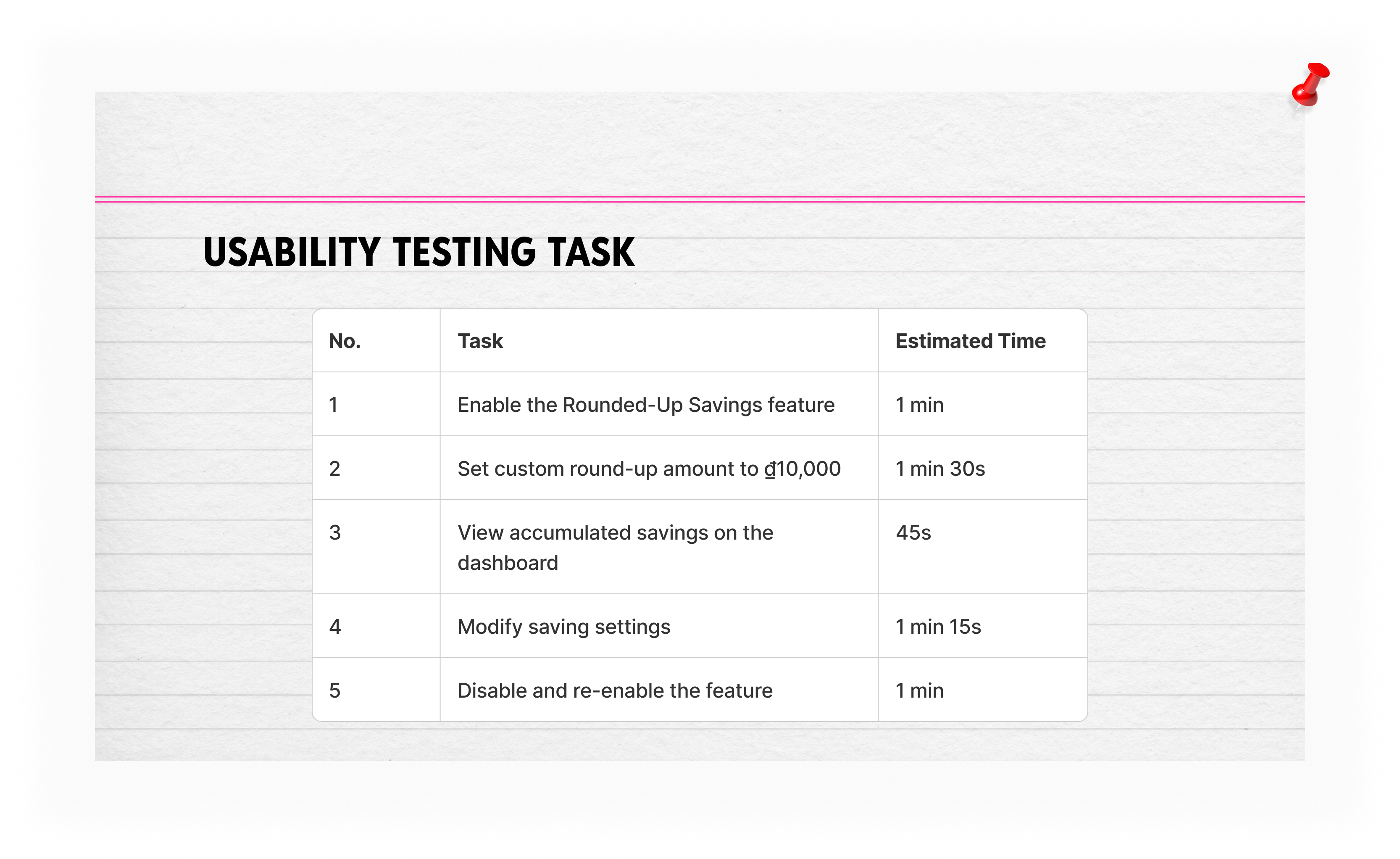 USABILITY TESTING TASK

| No. | Task | Estimated Time |
|---|---|---|
| 1 | Enable the Rounded-Up Savings feature | 1 min |
| 2 | Set custom round-up amount to ₫10,000 | 1 min 30s |
| 3 | View accumulated savings on the dashboard | 45s |
| 4 | Modify saving settings | 1 min 15s |
| 5 | Disable and re-enable the feature | 1 min |